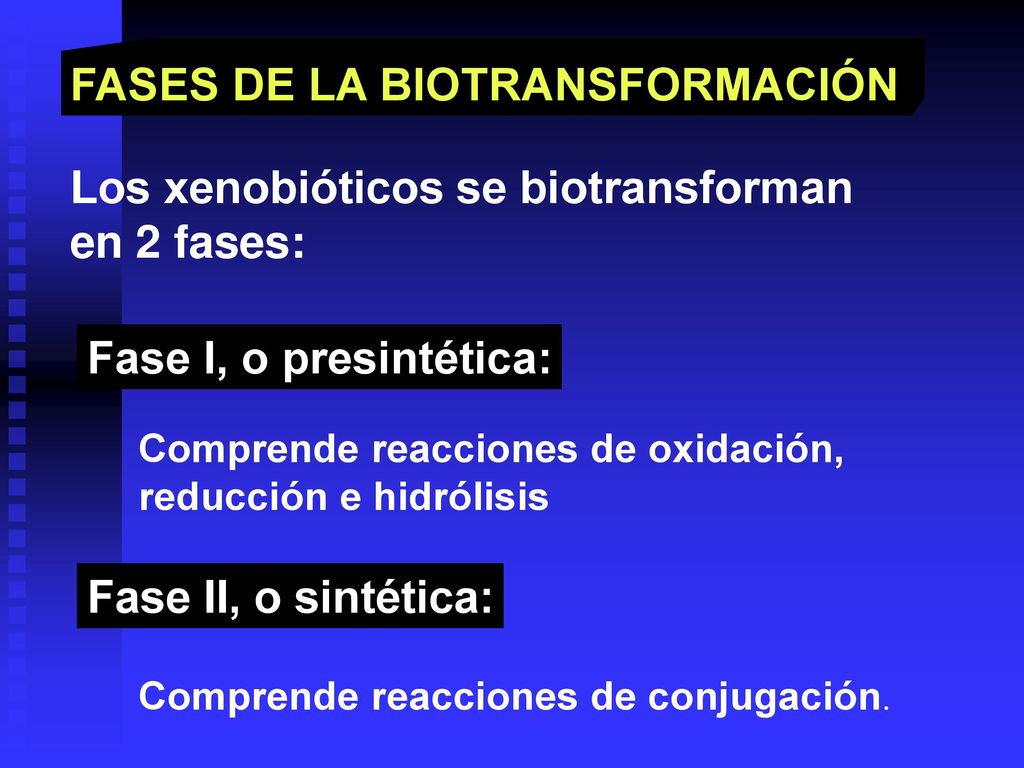 FASES DE LA BIOTRANSFORMACIÓN

Los xenobióticos se biotransforman en 2 fases:

Fase I, o presintética:

Comprende reacciones de oxidación, reducción e hidrólisis

Fase II, o sintética:

Comprende reacciones de conjugación.